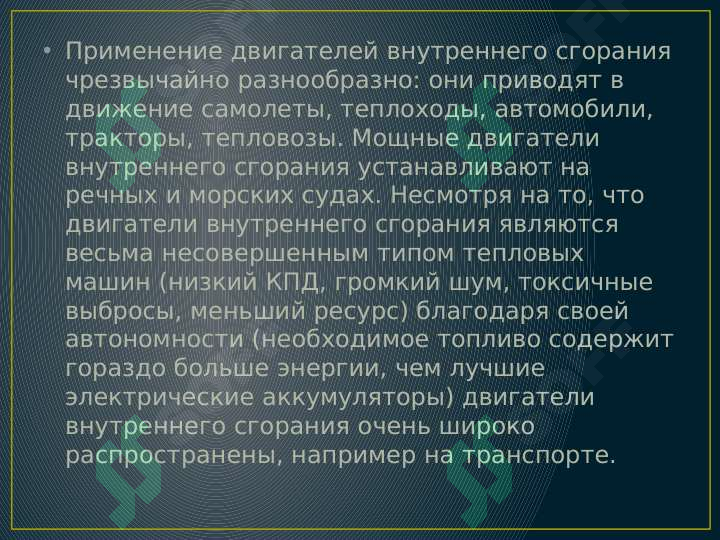 • Применение двигателей внутреннего сгорания чрезвычайно разнообразно: они приводят в движение самолеты, теплоходы, автомобили, тракторы, тепловозы. Мощные двигатели внутреннего сгорания устанавливают на речных и морских судах. Несмотря на то, что двигатели внутреннего сгорания являются весьма несовершенным типом тепловых машин (низкий КПД, громкий шум, токсичные выбросы, меньший ресурс) благодаря своей автономности (необходимое топливо содержит гораздо больше энергии, чем лучшие электрические аккумуляторы) двигатели внутреннего сгорания очень широко распространены, например на транспорте.